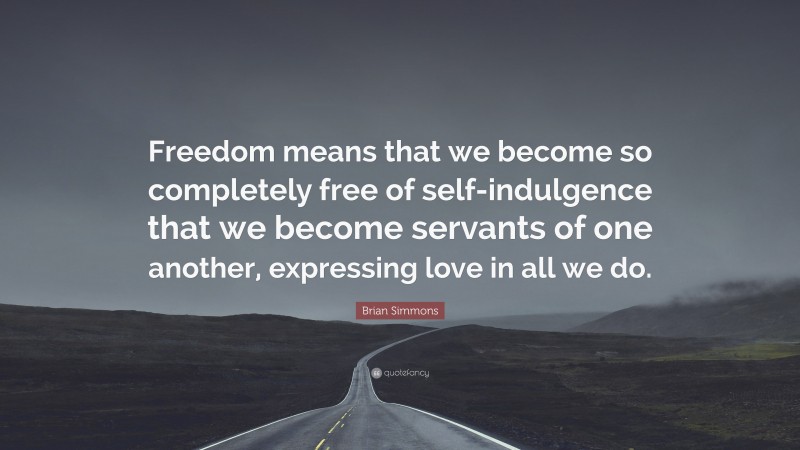 Freedom means that we become so completely free of self-indulgence that we become servants of one another, expressing love in all we do.

Brian Simmons

quotefancy